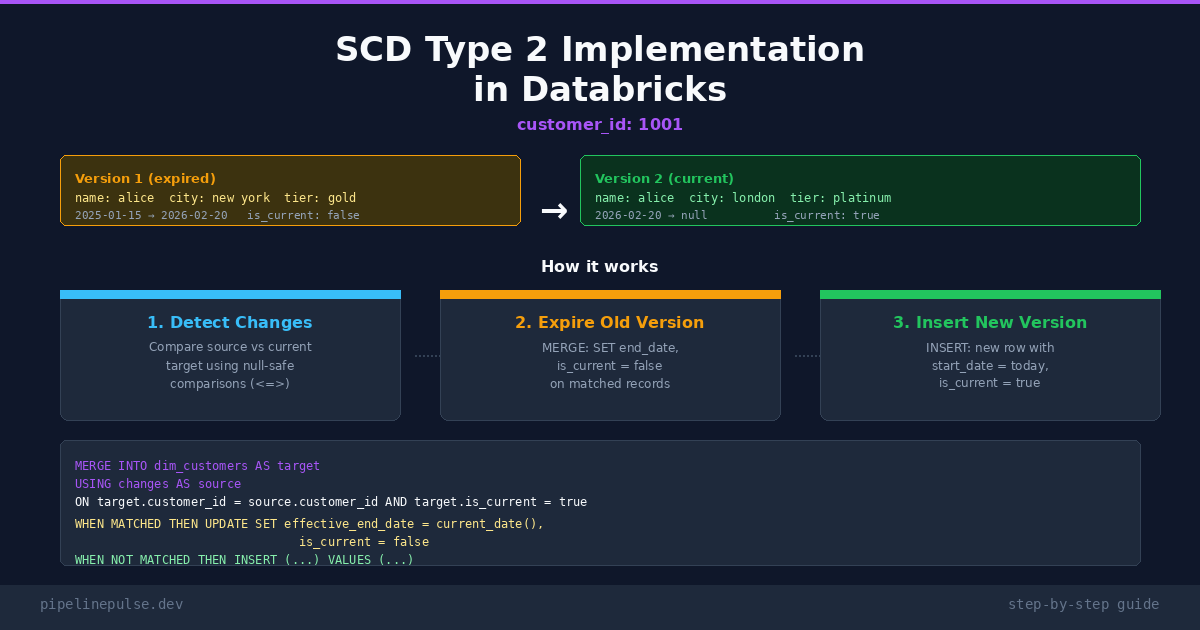 SCD Type 2 Implementation in Databricks

customer_id: 1001

Version 1 (expired)
name: alice city: new york tier: gold
2025-01-15 → 2026-02-20 is_current: false

→

Version 2 (current)
name: alice city: london tier: platinum
2026-02-20 → null is_current: true

How it works

1. Detect Changes
Compare source vs current target using null-safe comparisons (<=>)

2. Expire Old Version
MERGE: SET end_date, is_current = false on matched records

3. Insert New Version
INSERT: new row with start_date = today, is_current = true

MERGE INTO dim_customers AS target
USING changes AS source
ON target.customer_id = source.customer_id AND target.is_current = true
WHEN MATCHED THEN UPDATE SET effective_end_date = current_date(),
is_current = false
WHEN NOT MATCHED THEN INSERT (...) VALUES (...)

pipelinepulse.dev

step-by-step guide